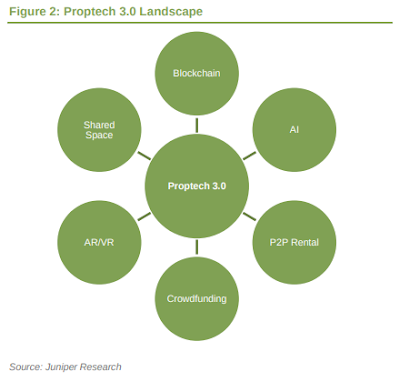 Figure 2: Proptech 3.0 Landscape

Blockchain

Shared Space

AI

Proptech 3.0

AR/VR

P2P Rental

Crowdfunding

Source: Juniper Research